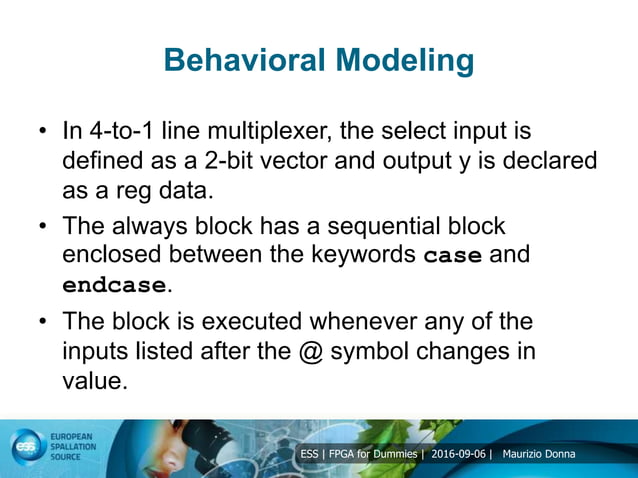 Behavioral Modeling

• In 4-to-1 line multiplexer, the select input is defined as a 2-bit vector and output y is declared as a reg data.

• The always block has a sequential block enclosed between the keywords case and endcase.

• The block is executed whenever any of the inputs listed after the @ symbol changes in value.

ess EUROPEAN SPALLATION SOURCE

ESS | FPGA for Dummies | 2016-09-06 | Maurizio Donna